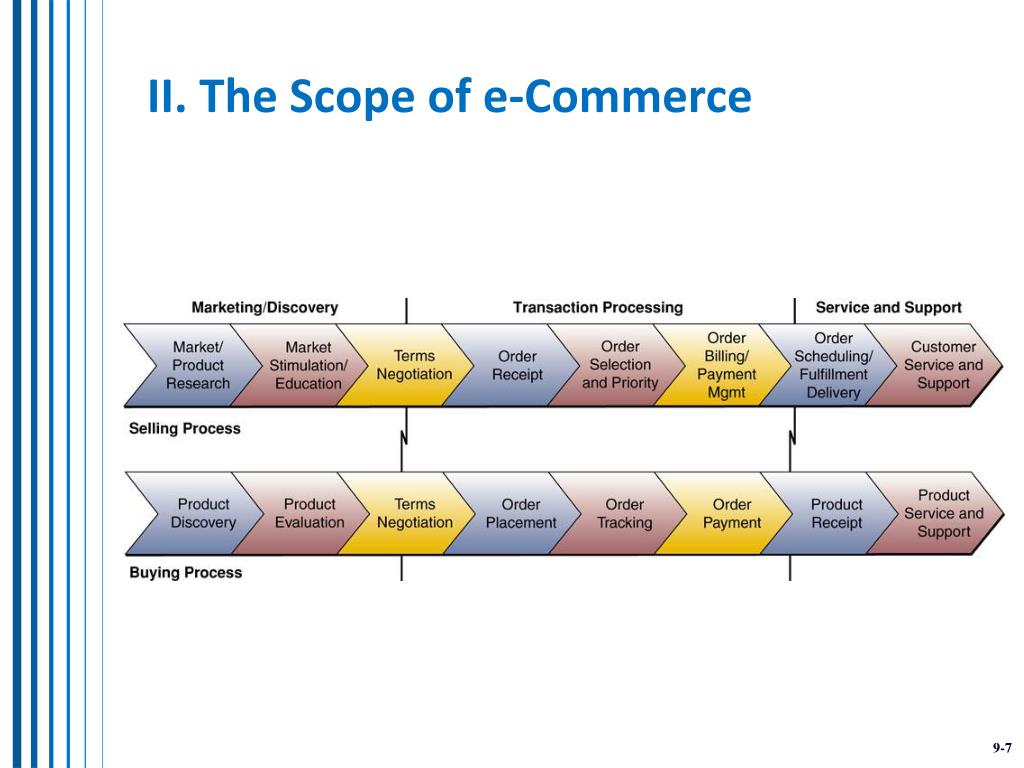 II. The Scope of e-Commerce

Marketing/Discovery

Transaction Processing

Service and Support

Market/ Product Research

Market Stimulation/ Education

Terms Negotiation

Order Receipt

Order Selection and Priority

Order Billing/ Payment Mgmt

Order Scheduling/ Fulfillment Delivery

Customer Service and Support

Selling Process

Product Discovery

Product Evaluation

Terms Negotiation

Order Placement

Order Tracking

Order Payment

Product Receipt

Product Service and Support

Buying Process

9-7